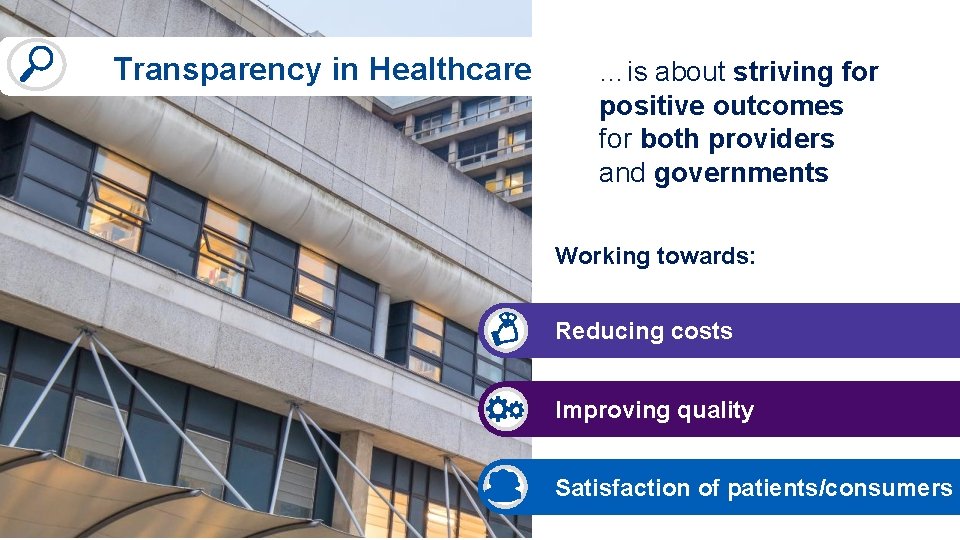 Transparency in Healthcare

…is about striving for positive outcomes for both providers and governments

Working towards:

Reducing costs

Improving quality

Satisfaction of patients/consumers